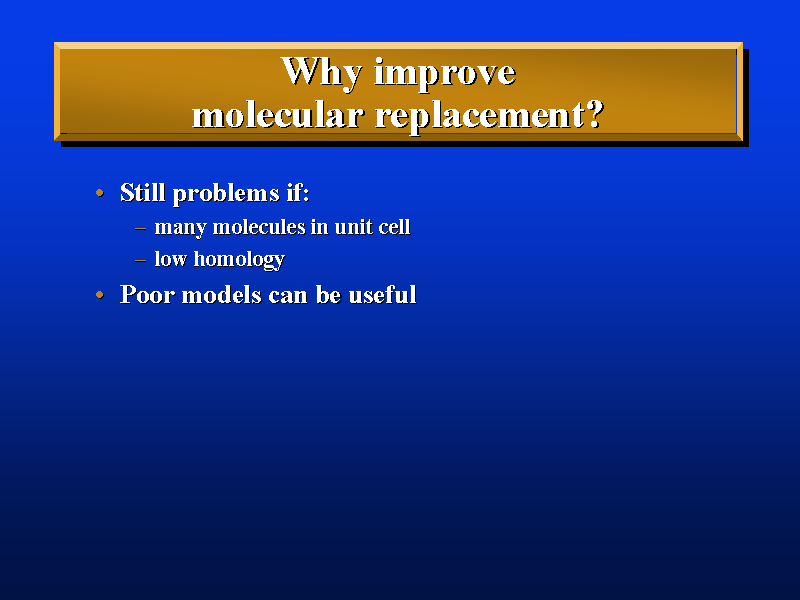 Why improve molecular replacement?

• Still problems if:
– many molecules in unit cell
– low homology
• Poor models can be useful